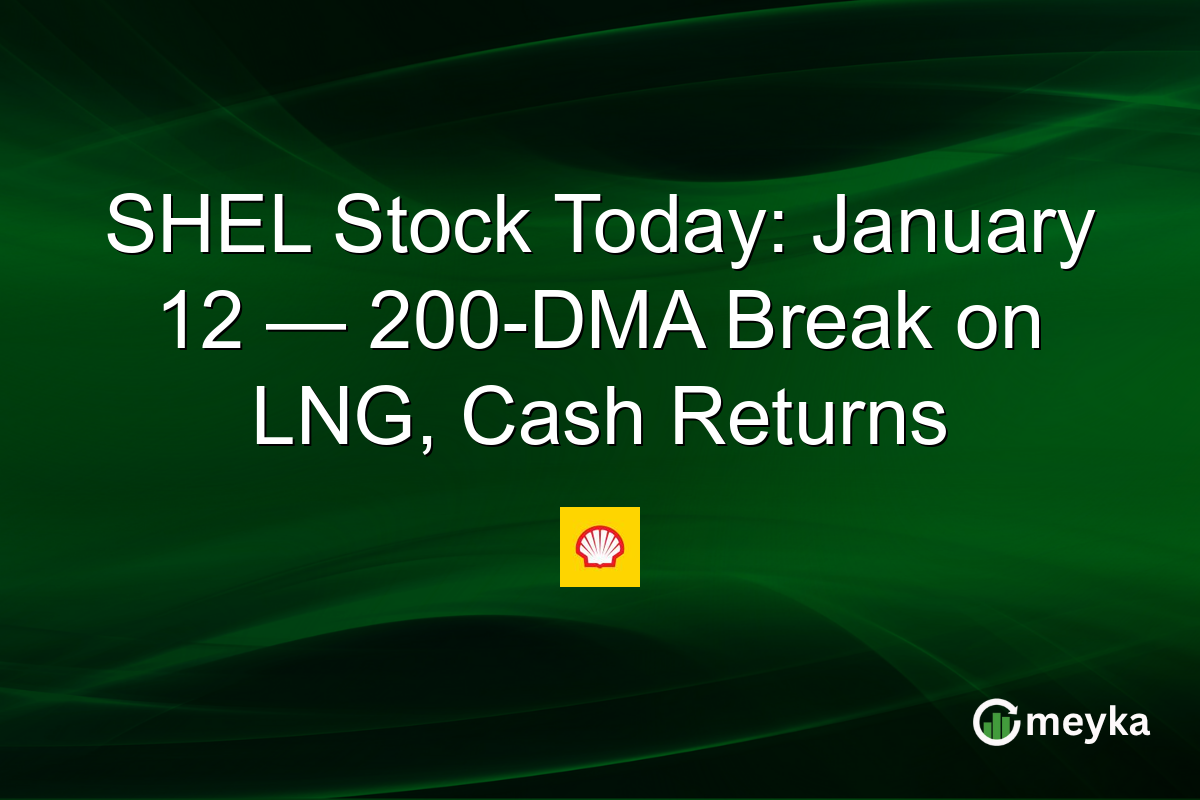 SHEL Stock Today: January 12 — 200-DMA Break on LNG, Cash Returns

meyka